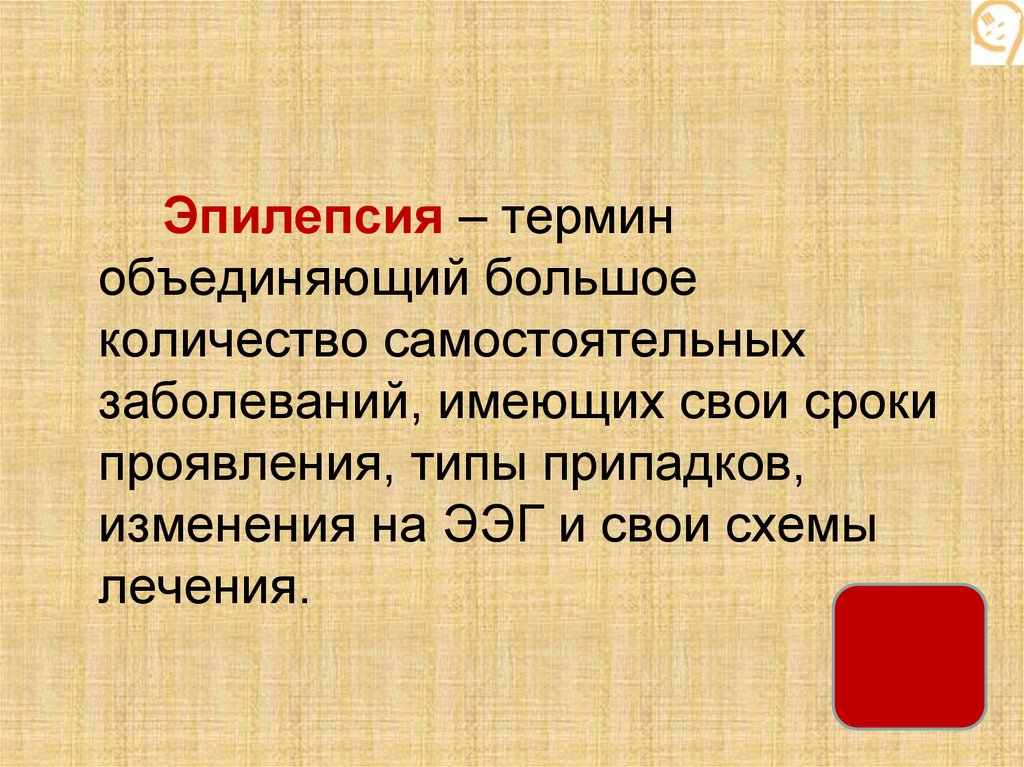 Эпилепсия – термин объединяющий большое количество самостоятельных заболеваний, имеющих свои сроки проявления, типы припадков, изменения на ЭЭГ и свои схемы лечения.